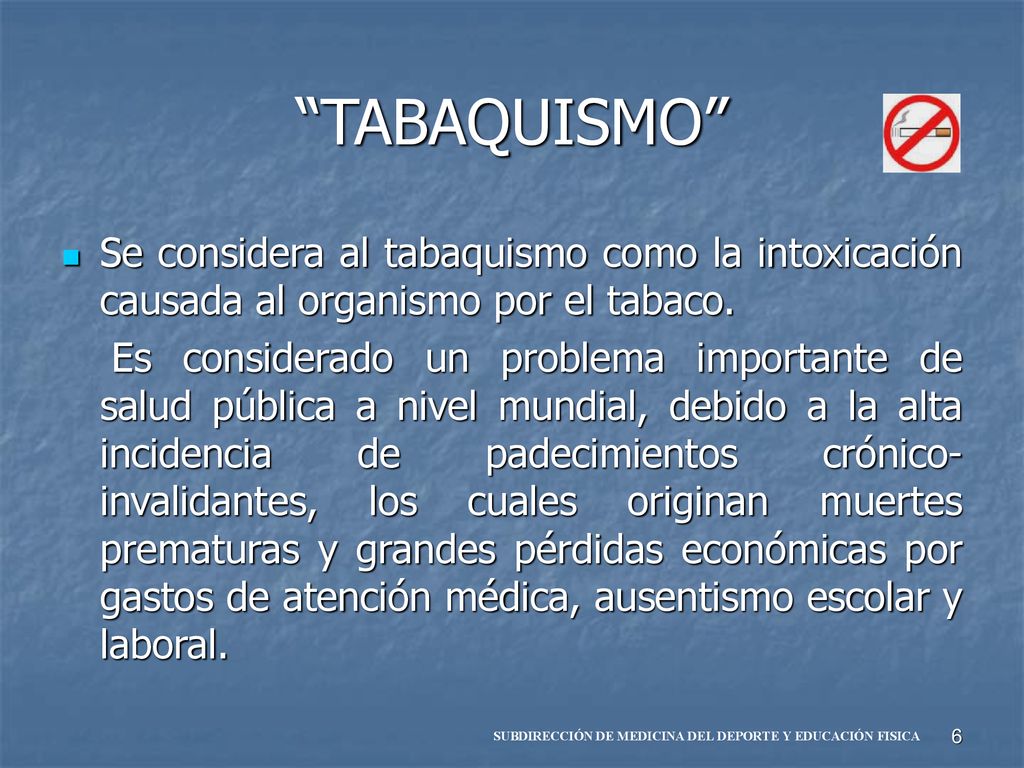 “TABAQUISMO”

Se considera al tabaquismo como la intoxicación causada al organismo por el tabaco.

Es considerado un problema importante de salud pública a nivel mundial, debido a la alta incidencia de padecimientos crónico-invalidantes, los cuales originan muertes prematuras y grandes pérdidas económicas por gastos de atención médica, ausentismo escolar y laboral.

SUBDIRECCIÓN DE MEDICINA DEL DEPORTE Y EDUCACIÓN FISICA 6